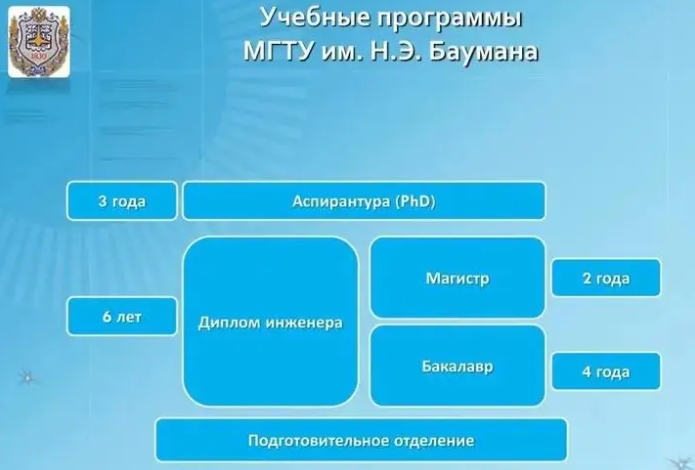 1830

Учебные программы
МГТУ им. Н.Э. Баумана

3 года

Аспирантура (PhD)

6 лет

Диплом инженера

Магистр

2 года

Бакалавр

4 года

Подготовительное отделение